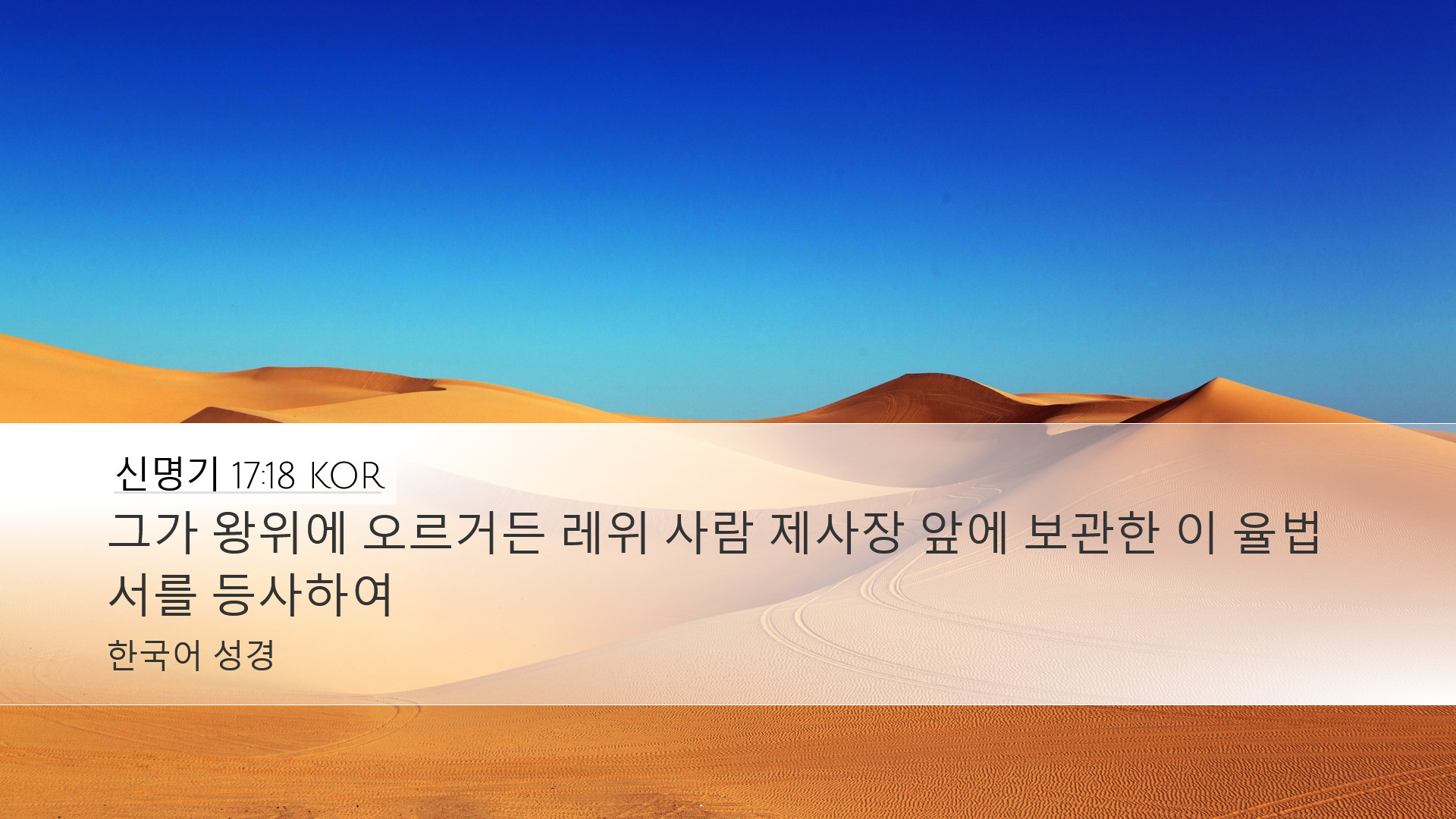 신명기 17:18 KOR

그가 왕위에 오르거든 레위 사람 제사장 앞에 보관한 이 율법서를 등사하여

한국어 성경